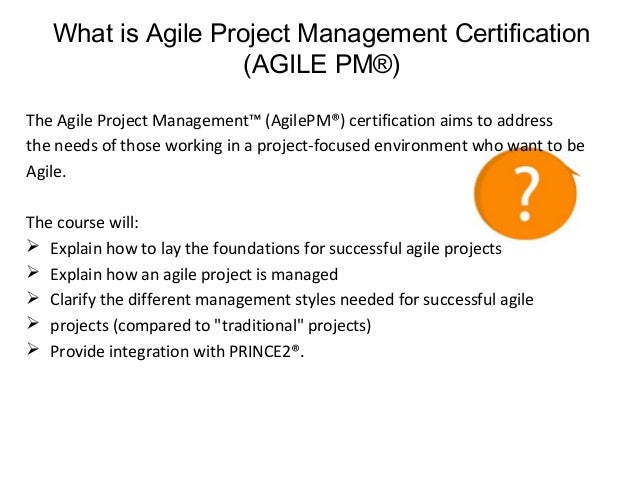 What is Agile Project Management Certification (AGILE PM®)

The Agile Project Management™ (AgilePM®) certification aims to address the needs of those working in a project-focused environment who want to be Agile.

?

The course will:
➢ Explain how to lay the foundations for successful agile projects
➢ Explain how an agile project is managed
➢ Clarify the different management styles needed for successful agile
➢ projects (compared to "traditional" projects)
➢ Provide integration with PRINCE2®.